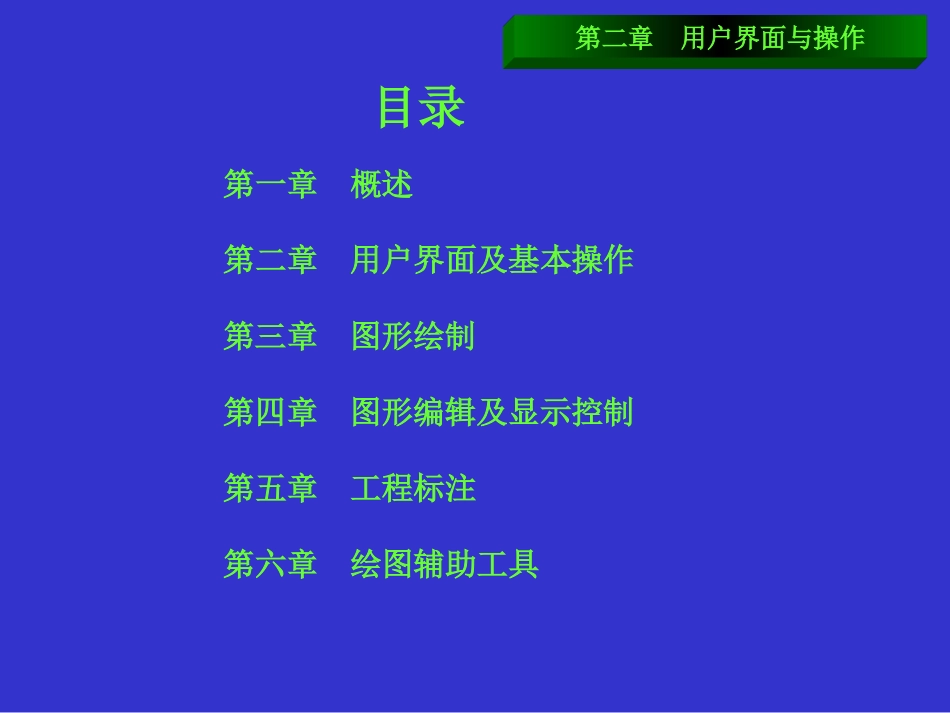 第二章　用户界面与操作

目录

第一章　概述

第二章　用户界面及基本操作

第三章　图形绘制

第四章　图形编辑及显示控制

第五章　工程标注

第六章　绘图辅助工具